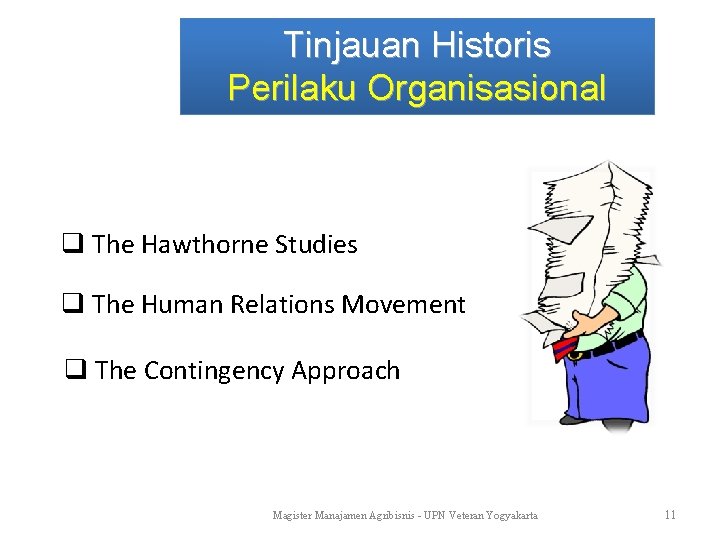 Tinjauan Historis
Perilaku Organisasional

❑ The Hawthorne Studies

❑ The Human Relations Movement

❑ The Contingency Approach

Magister Manajamen Agribisnis - UPN Veteran Yogyakarta 11